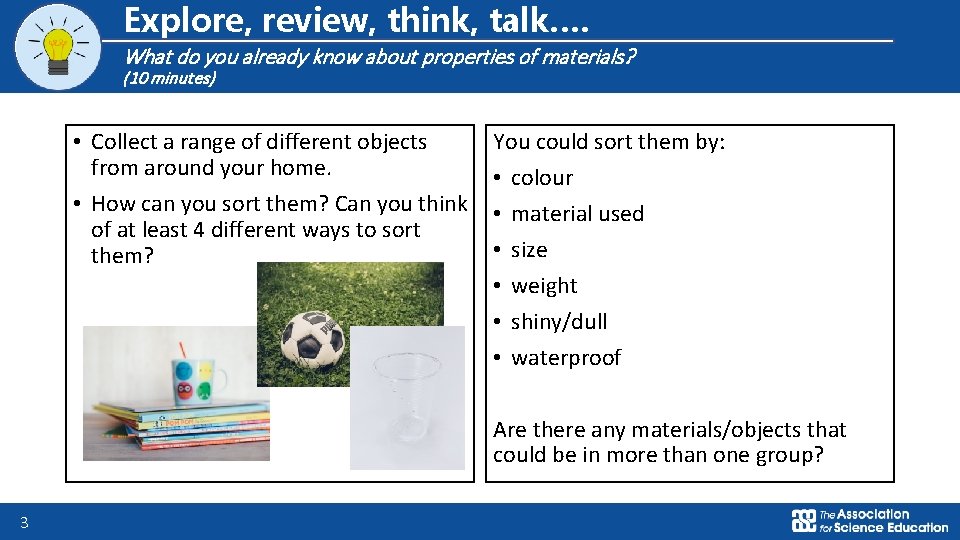 Explore, review, think, talk….

What do you already know about properties of materials?

(10 minutes)

• Collect a range of different objects from around your home.

• How can you sort them? Can you think of at least 4 different ways to sort them?

You could sort them by:

• colour
• material used
• size
• weight
• shiny/dull
• waterproof

Are there any materials/objects that could be in more than one group?

3

The Association for Science Education